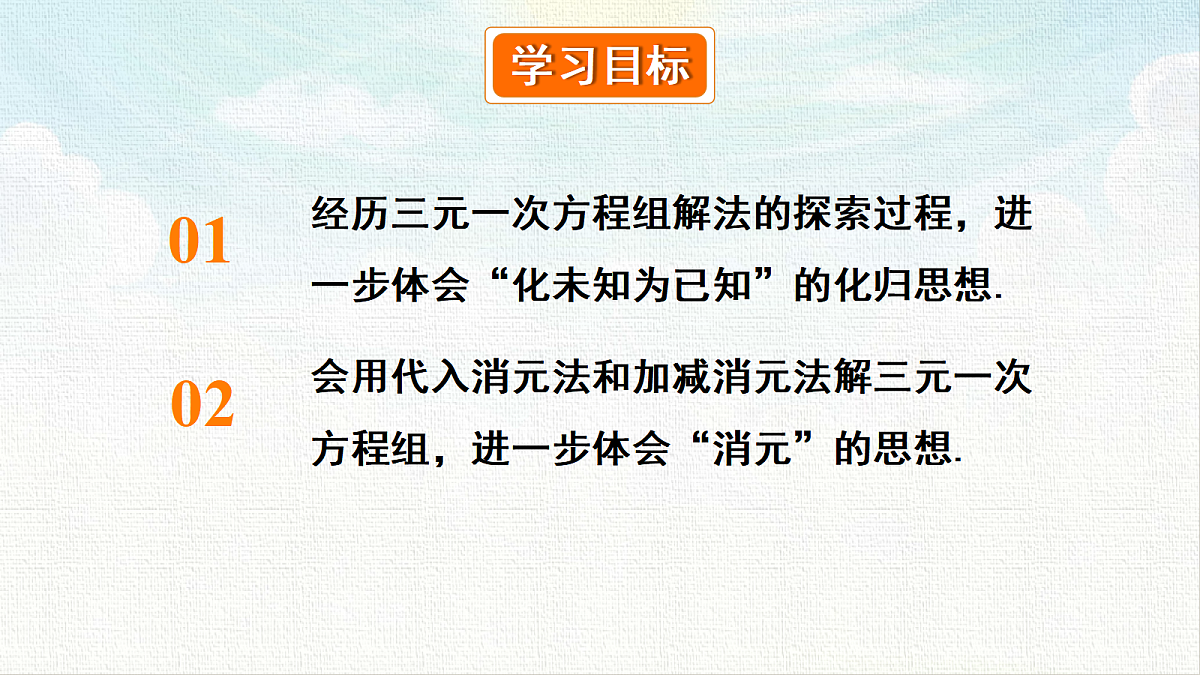 学习目标

01 经历三元一次方程组解法的探索过程，进一步体会“化未知为已知”的化归思想.

02 会用代入消元法和加减消元法解三元一次方程组，进一步体会“消元”的思想.